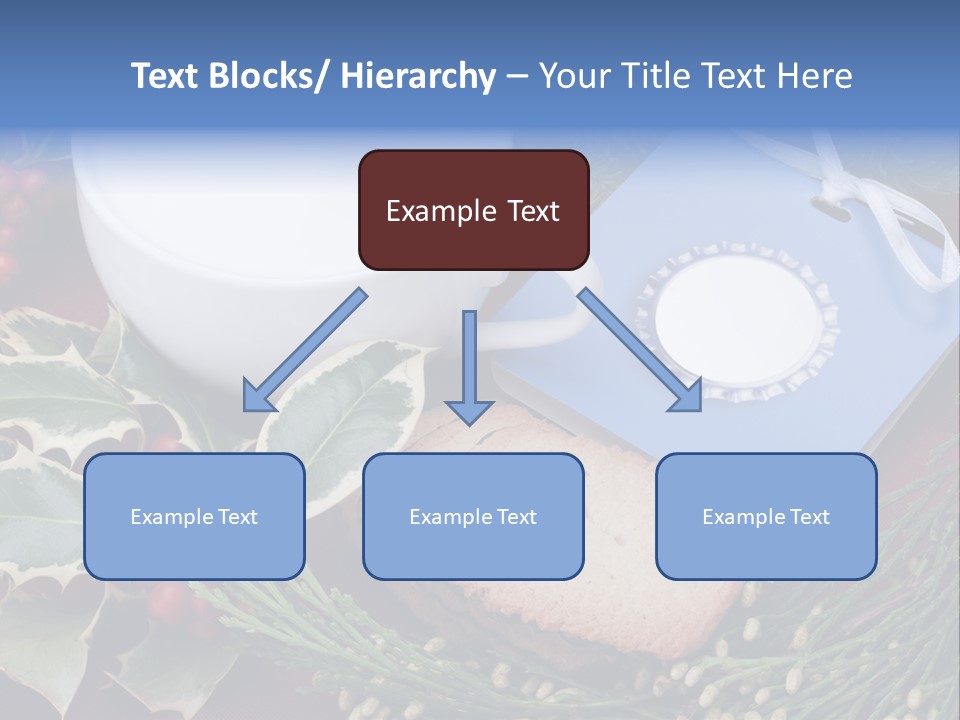 Text Blocks/ Hierarchy – Your Title Text Here

Example Text

Example Text

Example Text

Example Text